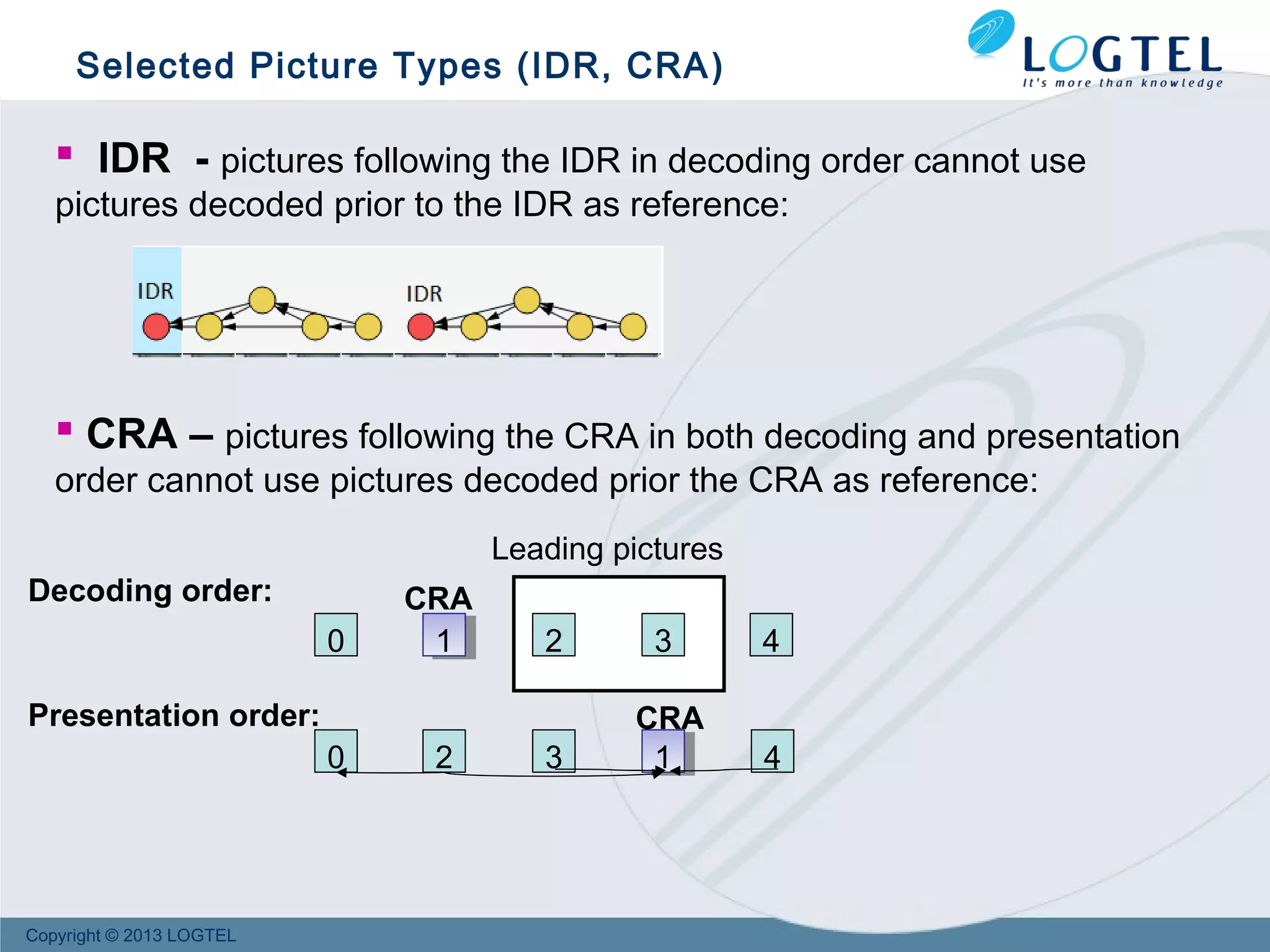 Selected Picture Types (IDR, CRA)

LOGTEL
It's more than knowledge

IDR - pictures following the IDR in decoding order cannot use pictures decoded prior to the IDR as reference:

IDR

IDR

CRA – pictures following the CRA in both decoding and presentation order cannot use pictures decoded prior the CRA as reference:

Leading pictures

Decoding order:

CRA

0 1 2 3 4

Presentation order:

CRA

0 2 3 1 4

Copyright © 2013 LOGTEL